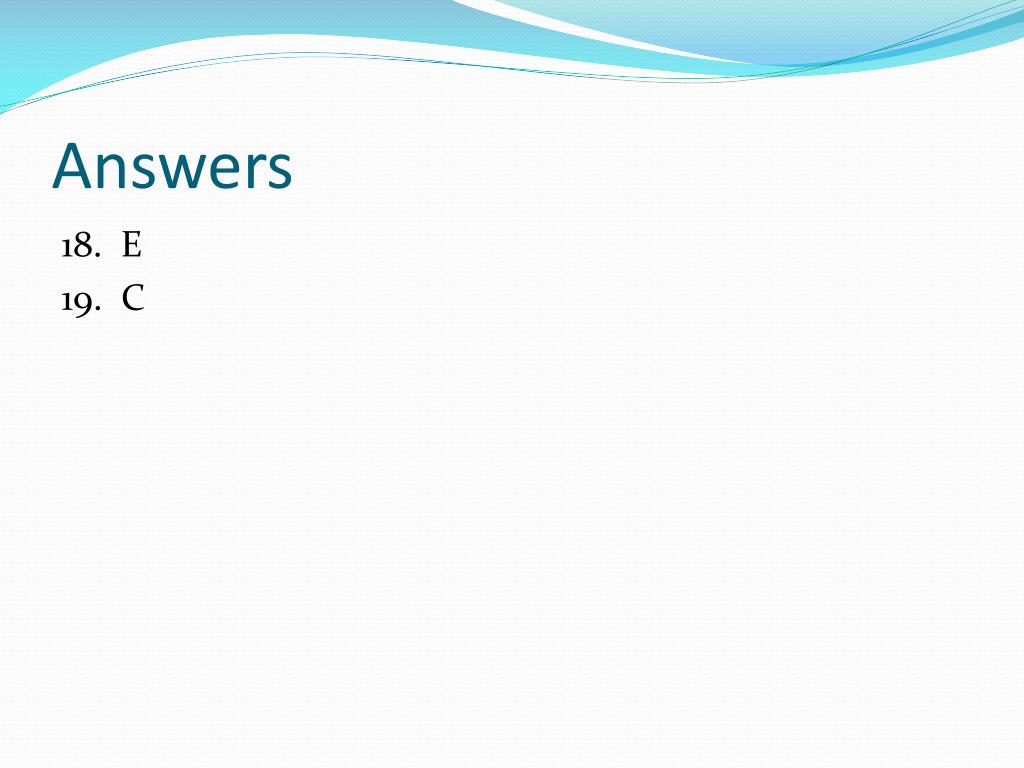 Answers

18. E
19. C